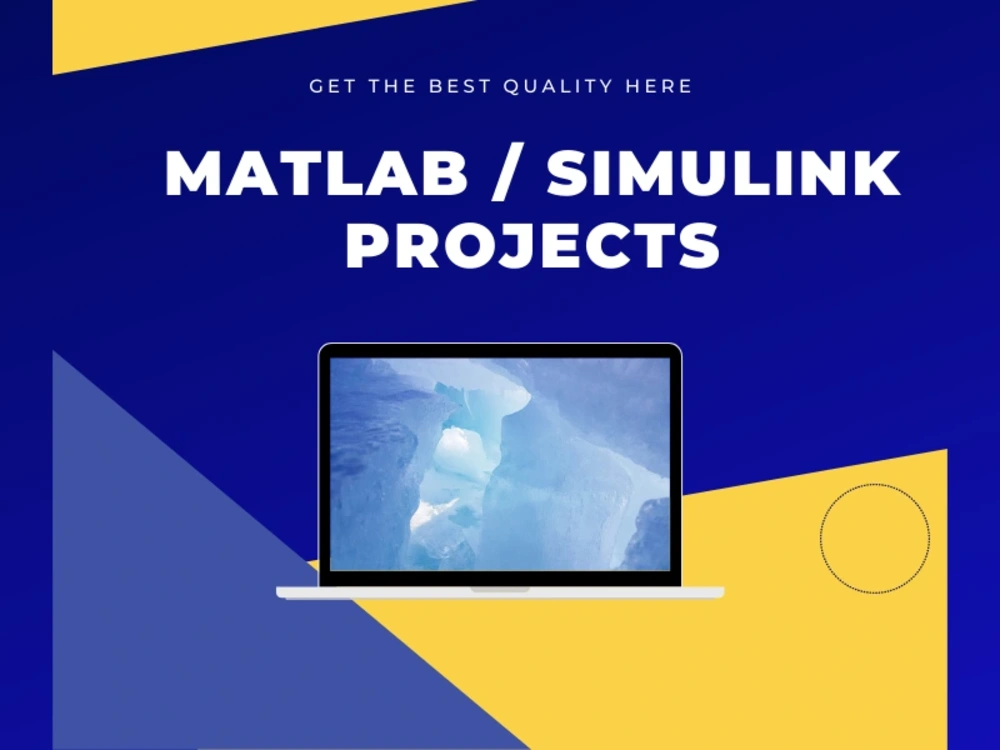 GET THE BEST QUALITY HERE

MATLAB / SIMULINK PROJECTS